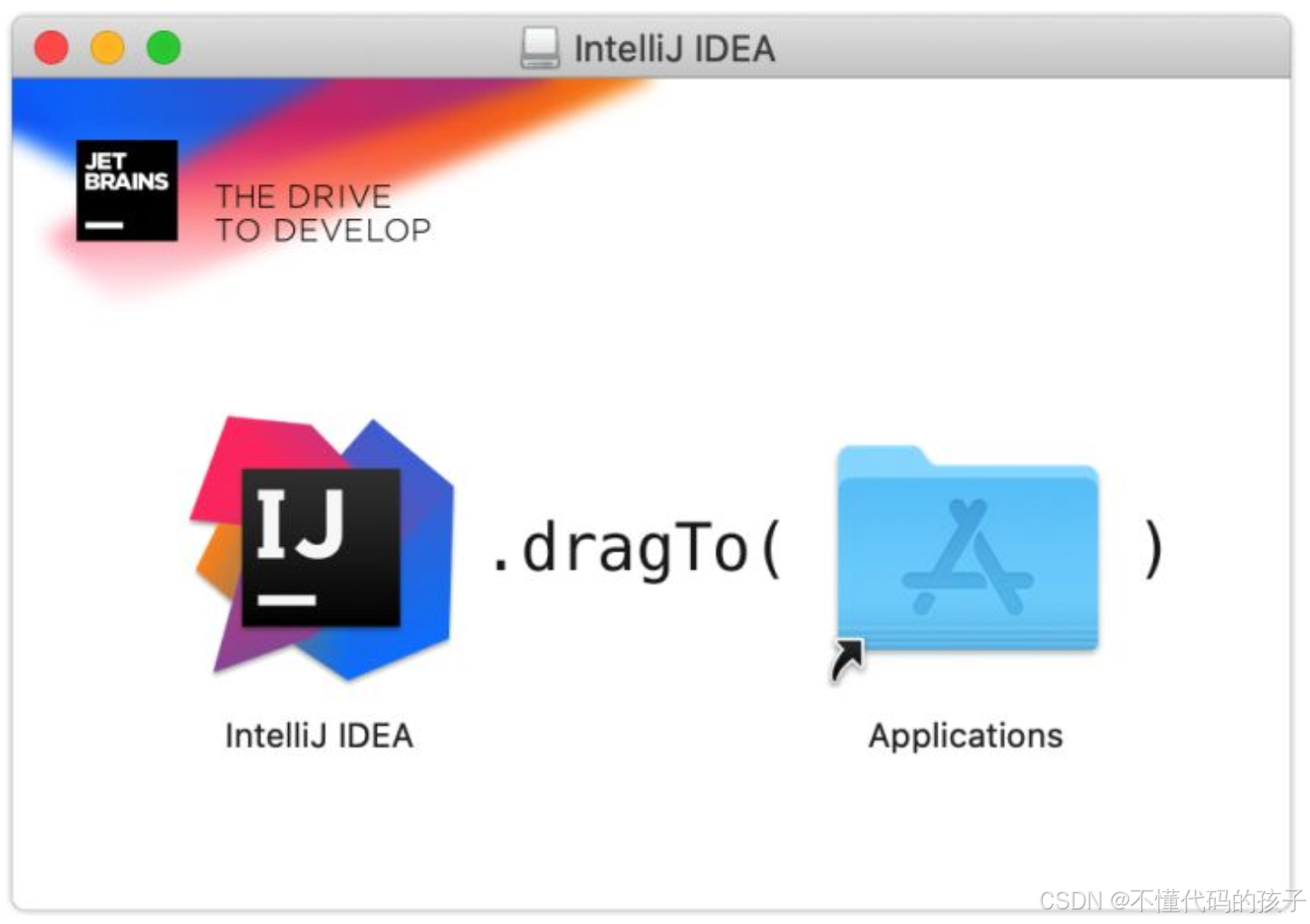 IntelliJ IDEA

JET BRAINS

THE DRIVE TO DEVELOP

IJ

.dragTo( )

IntelliJ IDEA

Applications

CSDN @不懂代码的孩子